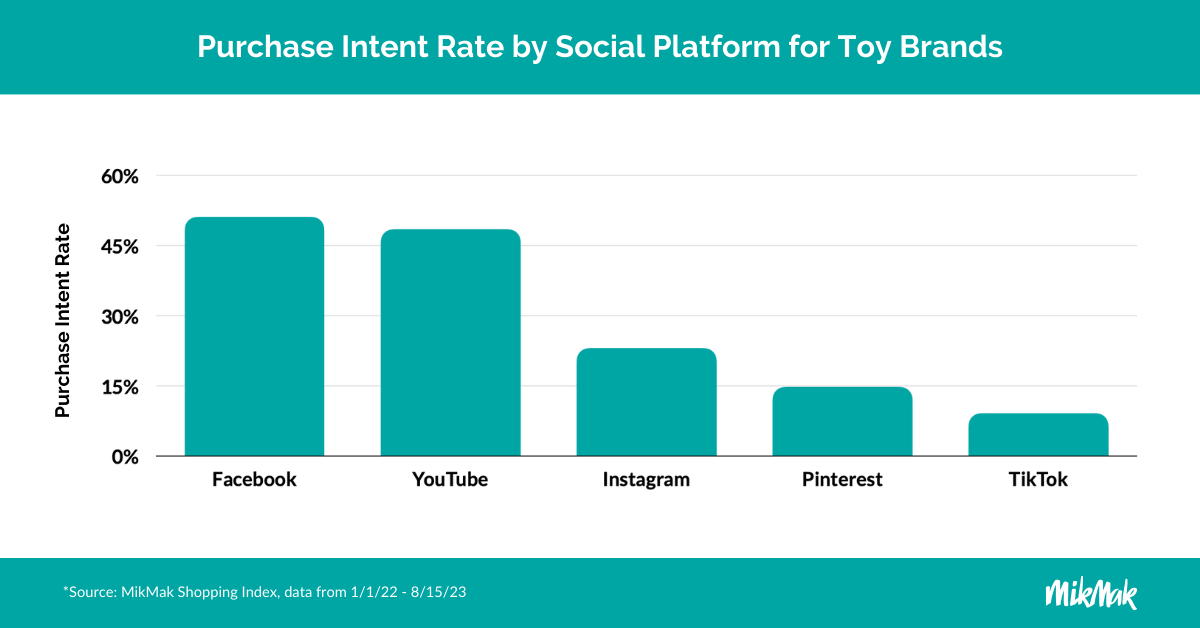 Purchase Intent Rate by Social Platform for Toy Brands

Purchase Intent Rate

60%
45%
30%
15%
0%

Facebook
YouTube
Instagram
Pinterest
TikTok

*Source: MikMak Shopping Index, data from 1/1/22 - 8/15/23

MikMak